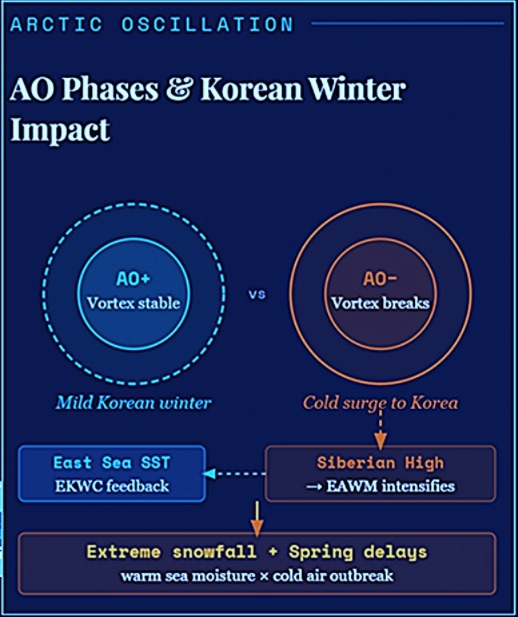 ARCTIC OSCILLATION

AO Phases & Korean Winter Impact

AO+
Vortex stable

vs

AO-
Vortex breaks

Mild Korean winter

Cold surge to Korea

East Sea SST
EKWC feedback

Siberian High
→ EAWM intensifies

Extreme snowfall + Spring delays
warm sea moisture × cold air outbreak